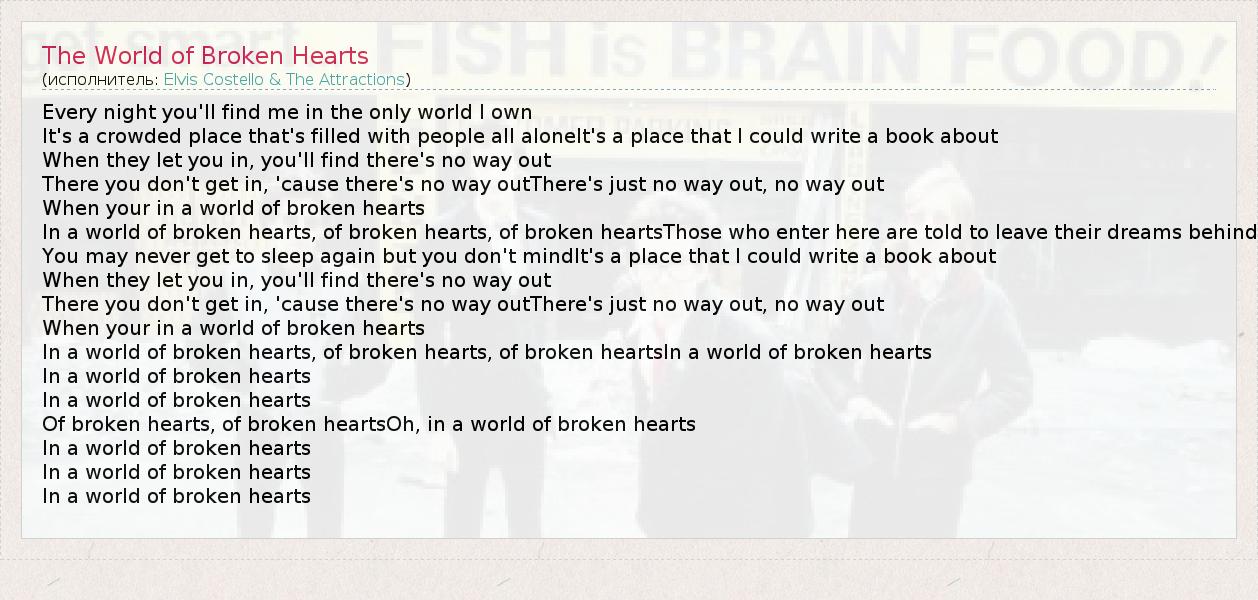 get smart FISH is BRAIN FOOD!

The World of Broken Hearts
(исполнитель: Elvis Costello & The Attractions)

Every night you'll find me in the only world I own
It's a crowded place that's filled with people all aloneIt's a place that I could write a book about
When they let you in, you'll find there's no way out
There you don't get in, 'cause there's no way outThere's just no way out, no way out
When your in a world of broken hearts
In a world of broken hearts, of broken hearts, of broken heartsThose who enter here are told to leave their dreams behind
You may never get to sleep again but you don't mindIt's a place that I could write a book about
When they let you in, you'll find there's no way out
There you don't get in, 'cause there's no way outThere's just no way out, no way out
When your in a world of broken hearts
In a world of broken hearts, of broken hearts, of broken heartsIn a world of broken hearts
In a world of broken hearts
In a world of broken hearts
Of broken hearts, of broken heartsOh, in a world of broken hearts
In a world of broken hearts
In a world of broken hearts
In a world of broken hearts